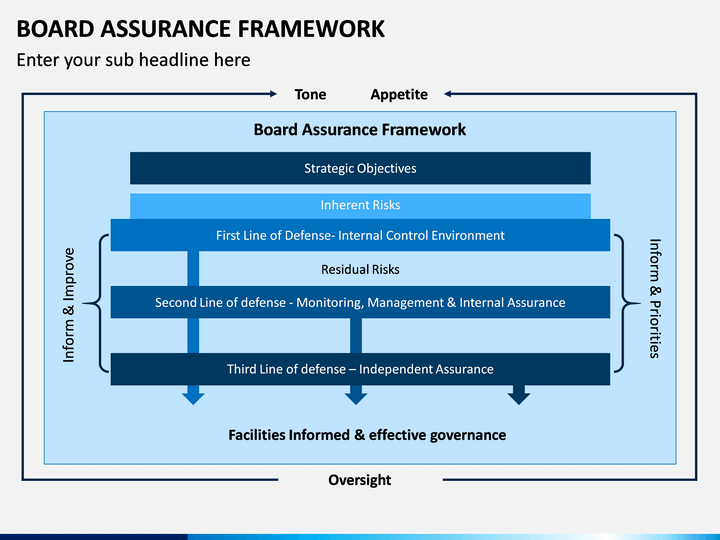 BOARD ASSURANCE FRAMEWORK

Enter your sub headline here

Tone Appetite

Board Assurance Framework

Strategic Objectives

Inherent Risks

First Line of Defense- Internal Control Environment

Residual Risks

Second Line of defense - Monitoring, Management & Internal Assurance

Third Line of defense – Independent Assurance

Inform & Improve

Inform & Priorities

Facilities Informed & effective governance

Oversight